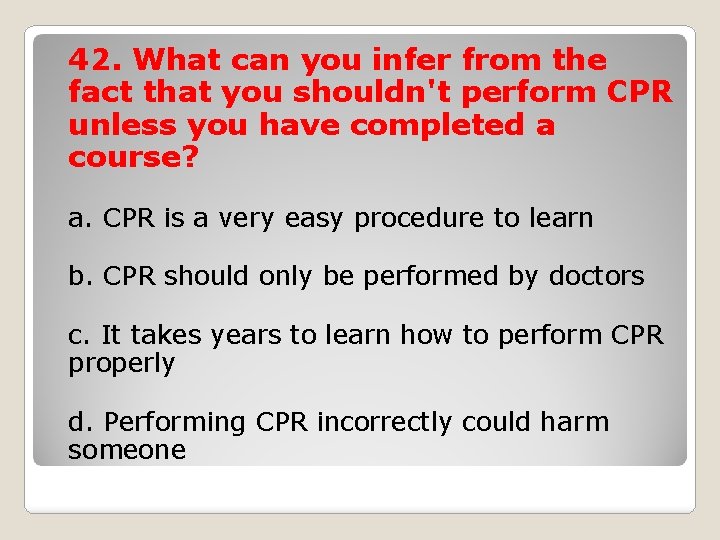 42. What can you infer from the fact that you shouldn't perform CPR unless you have completed a course?

a. CPR is a very easy procedure to learn

b. CPR should only be performed by doctors

c. It takes years to learn how to perform CPR properly

d. Performing CPR incorrectly could harm someone